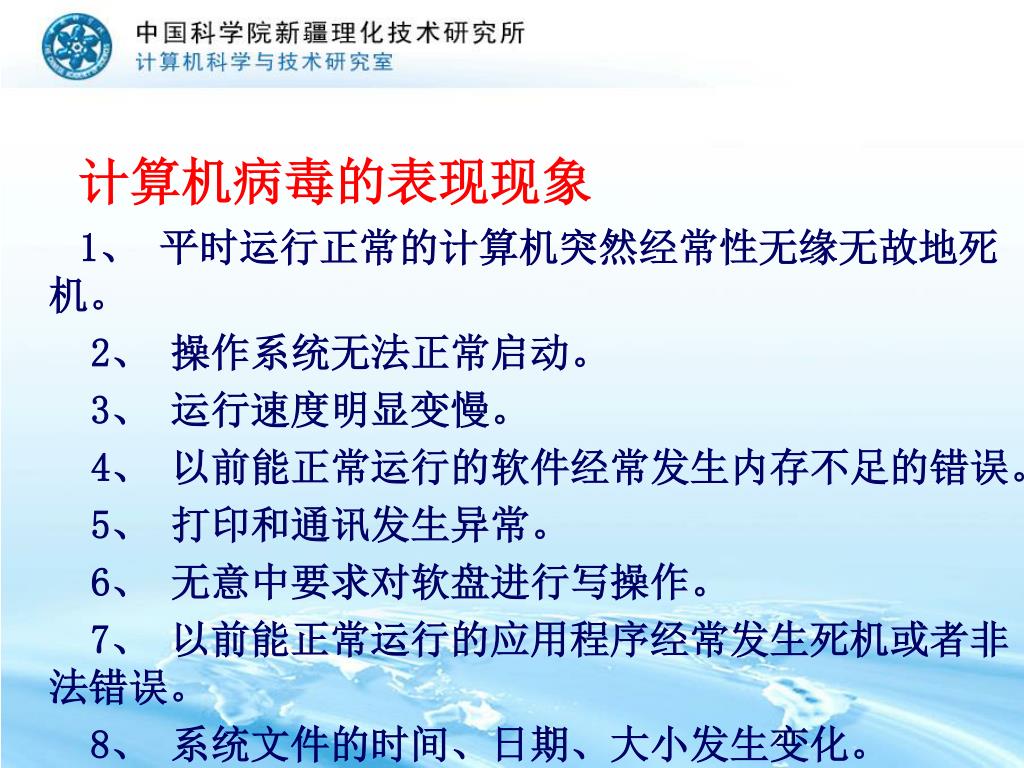 中国科学院新疆理化技术研究所
计算机科学与技术研究室

计算机病毒的表现现象

1、 平时运行正常的计算机突然经常性无缘无故地死机。

2、 操作系统无法正常启动。

3、 运行速度明显变慢。

4、 以前能正常运行的软件经常发生内存不足的错误。

5、 打印和通讯发生异常。

6、 无意中要求对软盘进行写操作。

7、 以前能正常运行的应用程序经常发生死机或者非法错误。

8、 系统文件的时间、日期、大小发生变化。